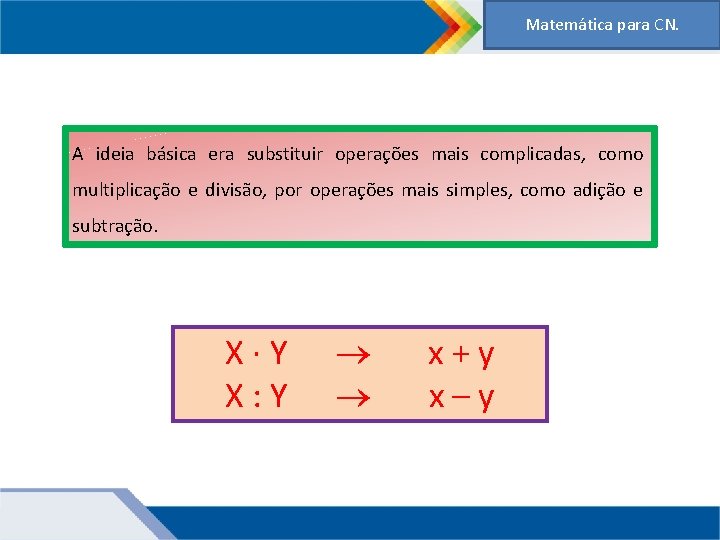 Matemática para CN.

A ideia básica era substituir operações mais complicadas, como multiplicação e divisão, por operações mais simples, como adição e subtração.

$X \cdot Y \rightarrow x + y$
$X : Y \rightarrow x - y$